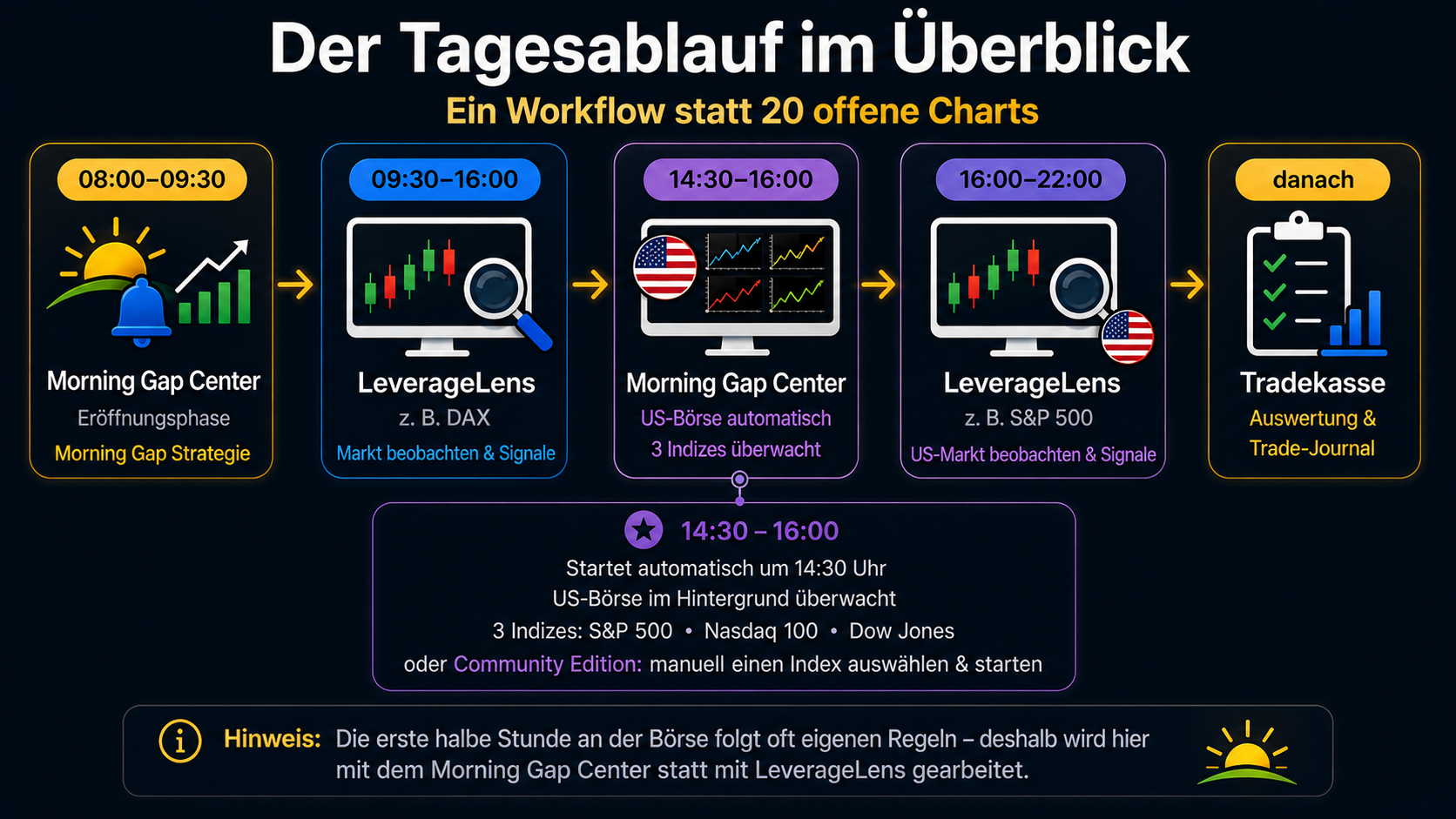 Der Tagesablauf im Überblick

Ein Workflow statt 20 offene Charts

08:00–09:30

Morning Gap Center
Eröffnungsphase
Morning Gap Strategie

09:30–16:00

LeverageLens
z. B. DAX
Markt beobachten & Signale

14:30–16:00

Morning Gap Center
US-Börse automatisch
3 Indizes überwacht

16:00–22:00

LeverageLens
z. B. S&P 500
US-Markt beobachten & Signale

danach

Tradekasse
Auswertung & Trade-Journal

14:30 – 16:00
Startet automatisch um 14:30 Uhr
US-Börse im Hintergrund überwacht
3 Indizes: S&P 500 • Nasdaq 100 • Dow Jones
oder Community Edition: manuell einen Index auswählen & starten

Hinweis: Die erste halbe Stunde an der Börse folgt oft eigenen Regeln – deshalb wird hier mit dem Morning Gap Center statt mit LeverageLens gearbeitet.